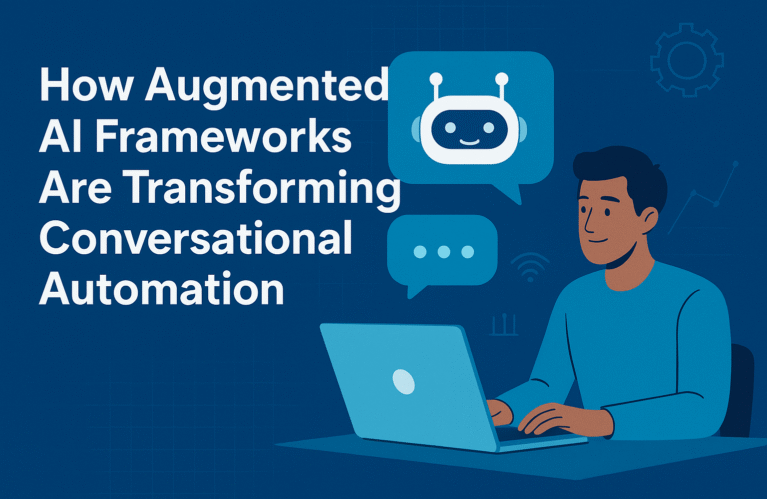 How Augmented AI Frameworks Are Transforming Conversational Automation